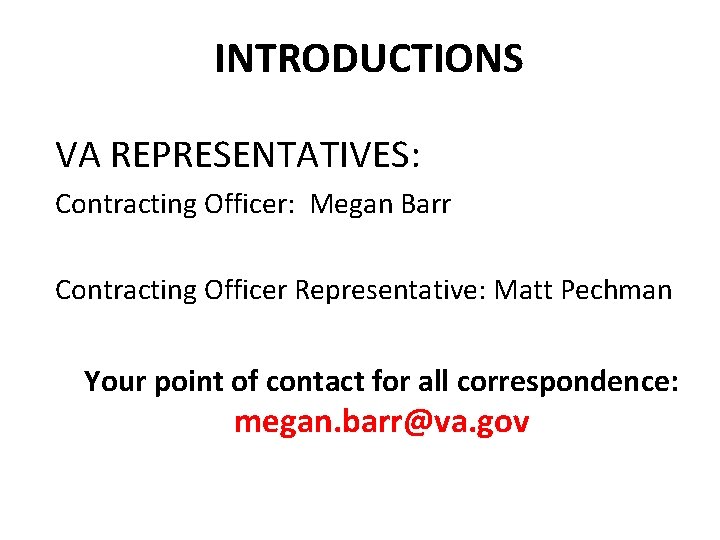 INTRODUCTIONS

VA REPRESENTATIVES:

Contracting Officer: Megan Barr

Contracting Officer Representative: Matt Pechman

Your point of contact for all correspondence: megan.barr@va.gov